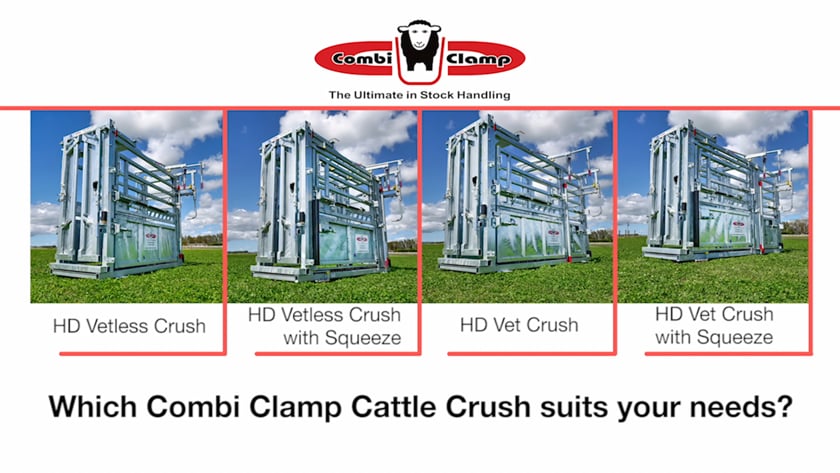 Combi Clamp
The Ultimate in Stock Handling

HD Vetless Crush

HD Vetless Crush with Squeeze

HD Vet Crush

HD Vet Crush with Squeeze

Which Combi Clamp Cattle Crush suits your needs?